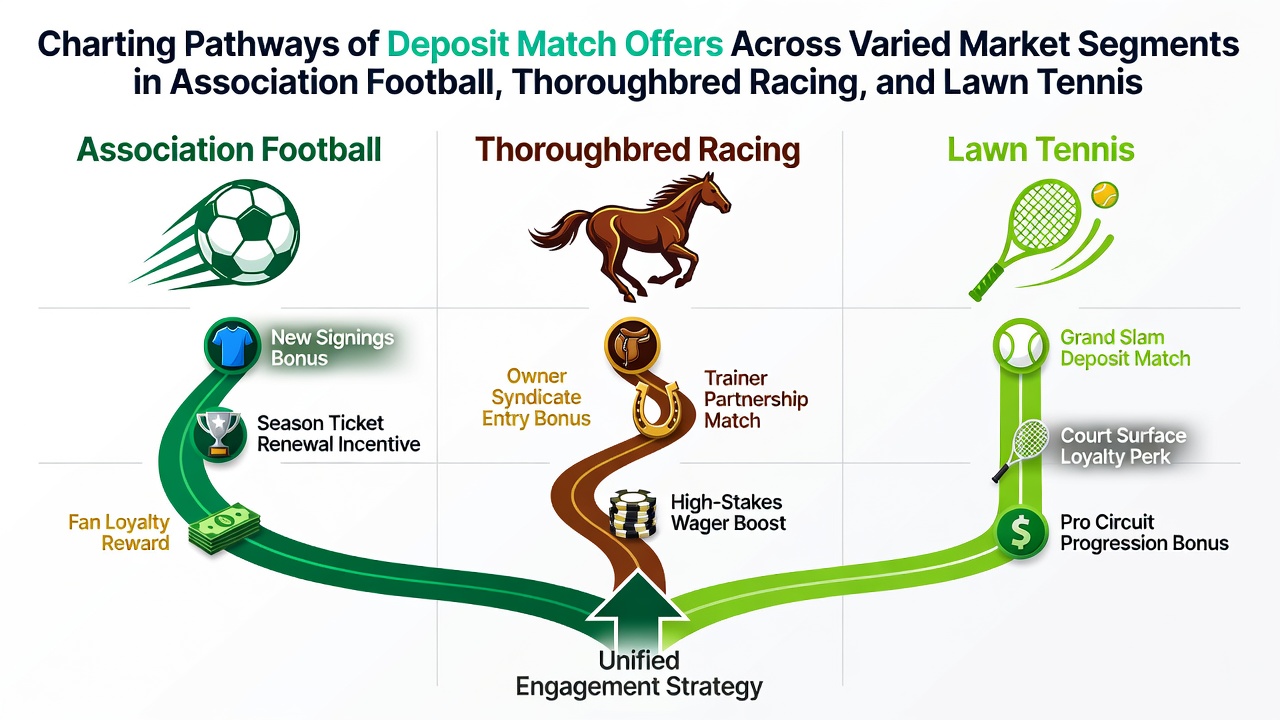 Charting Pathways of Deposit Match Offers Across Varied Market Segments in Association Football, Thoroughbred Racing, and Lawn Tennis

Association Football

New Signings Bonus

Season Ticket Renewal Incentive

Fan Loyalty Reward

Thoroughbred Racing

Owner Syndicate Entry Bonus

Trainer Partnership Match

High-Stakes Wager Boost

Lawn Tennis

Grand Slam Deposit Match

Court Surface Loyalty Perk

Pro Circuit Progression Bonus

Unified Engagement Strategy